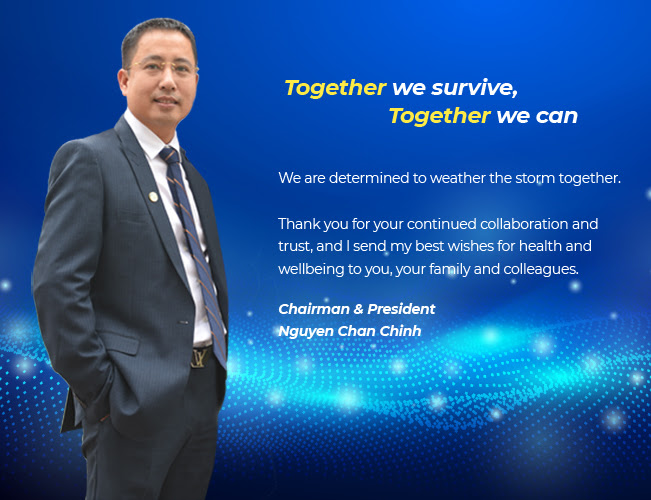 Together we survive,
Together we can

We are determined to weather the storm together.

Thank you for your continued collaboration and trust, and I send my best wishes for health and wellbeing to you, your family and colleagues.

Chairman & President
Nguyen Chan Chinh